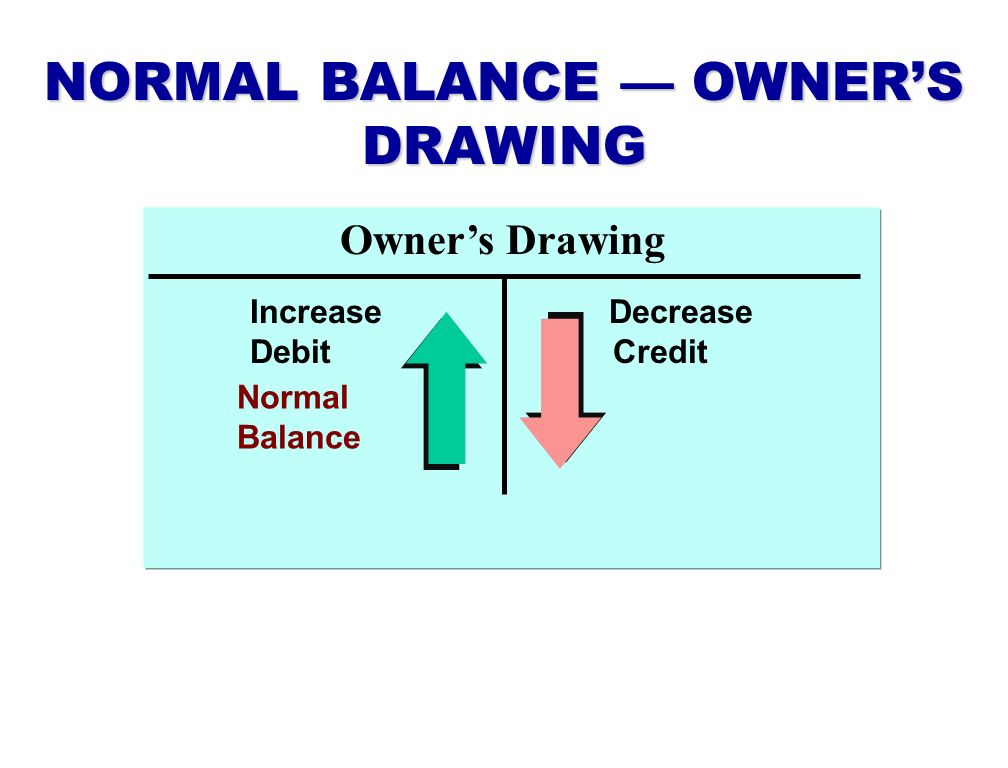 NORMAL BALANCE — OWNER'S DRAWING

Owner's Drawing

Increase
Debit

Normal
Balance

Decrease
Credit